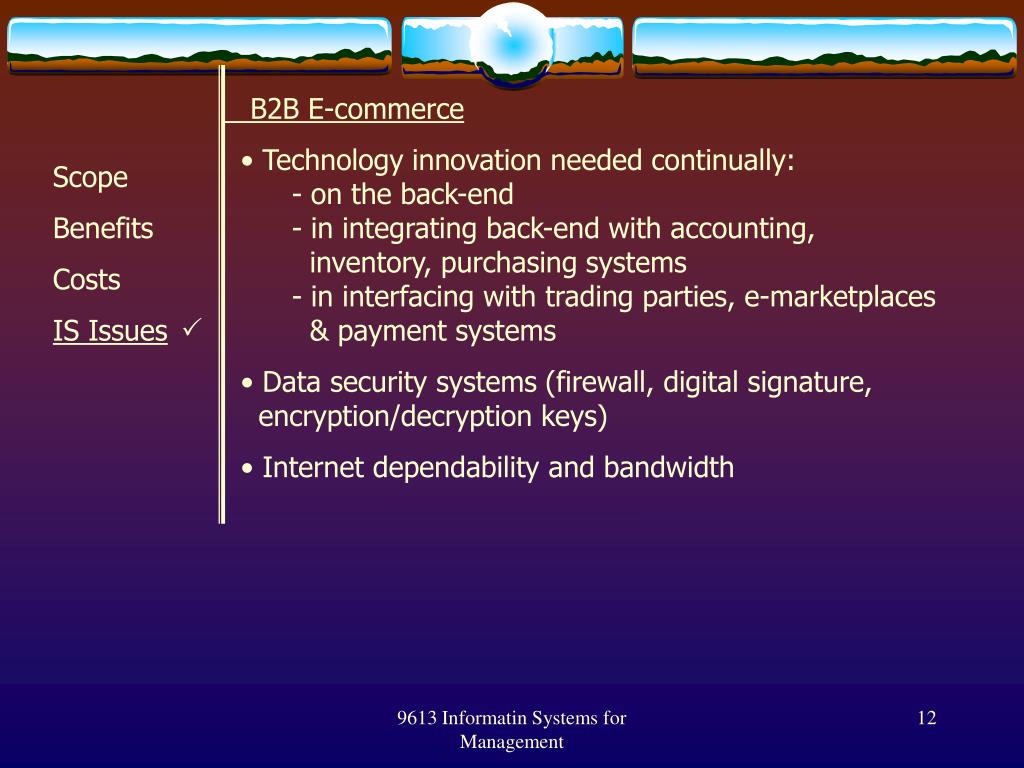 Scope

Benefits

Costs

IS Issues ✓

B2B E-commerce

• Technology innovation needed continually:
- on the back-end
- in integrating back-end with accounting, inventory, purchasing systems
- in interfacing with trading parties, e-marketplaces & payment systems

• Data security systems (firewall, digital signature, encryption/decryption keys)

• Internet dependability and bandwidth

9613 Informatin Systems for Management

12